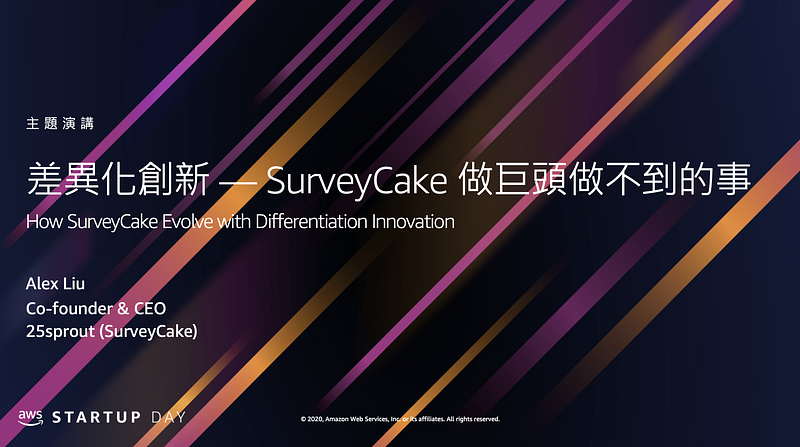 主題演講

差異化創新 — SurveyCake 做巨頭做不到的事

How SurveyCake Evolve with Differentiation Innovation

Alex Liu
Co-founder & CEO
25sprout (SurveyCake)

aws STARTUP DAY

© 2020, Amazon Web Services, Inc. or its affiliates. All rights reserved.